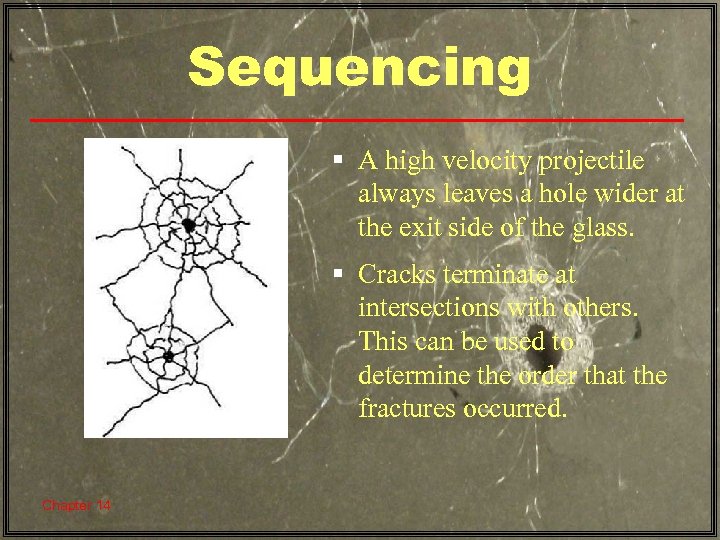 Sequencing

▪ A high velocity projectile always leaves a hole wider at the exit side of the glass.

▪ Cracks terminate at intersections with others. This can be used to determine the order that the fractures occurred.

Chapter 14